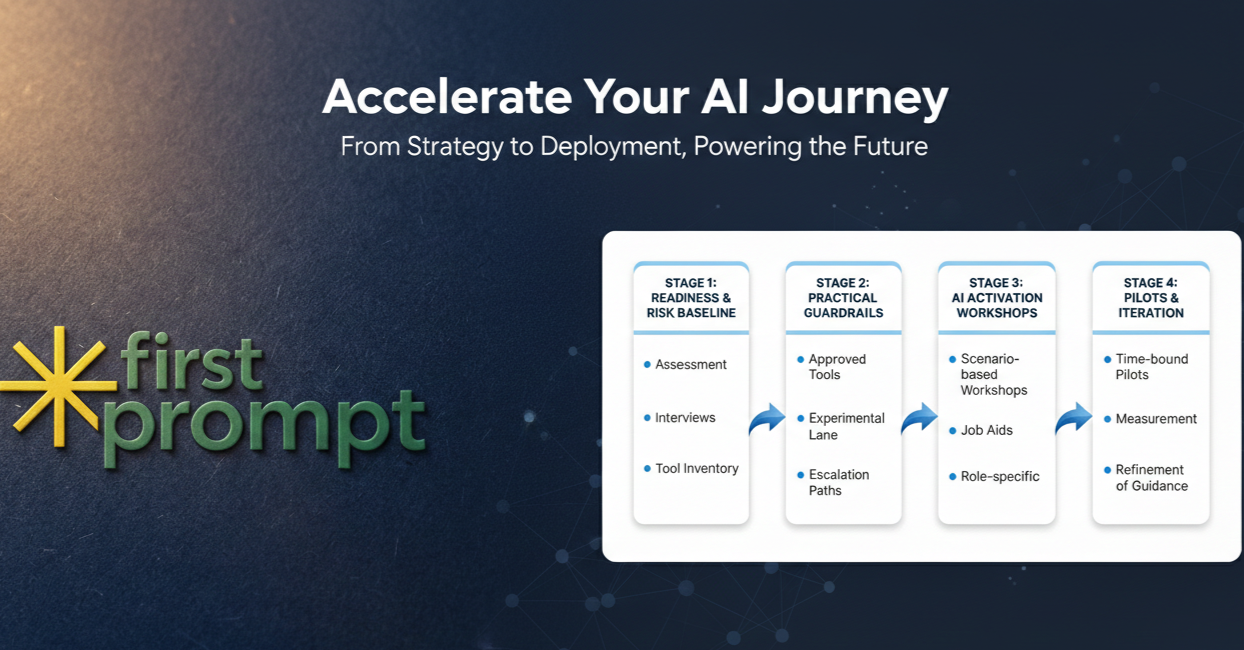 Accelerate Your AI Journey
From Strategy to Deployment, Powering the Future

first prompt

STAGE 1: READINESS & RISK BASELINE
- Assessment
- Interviews
- Tool Inventory

STAGE 2: PRACTICAL GUARDRAILS
- Approved Tools
- Experimental Lane
- Escalation Paths

STAGE 3: AI ACTIVATION WORKSHOPS
- Scenario-based Workshops
- Job Aids
- Role-specific

STAGE 4: PILOTS & ITERATION
- Time-bound Pilots
- Measurement
- Refinement of Guidance